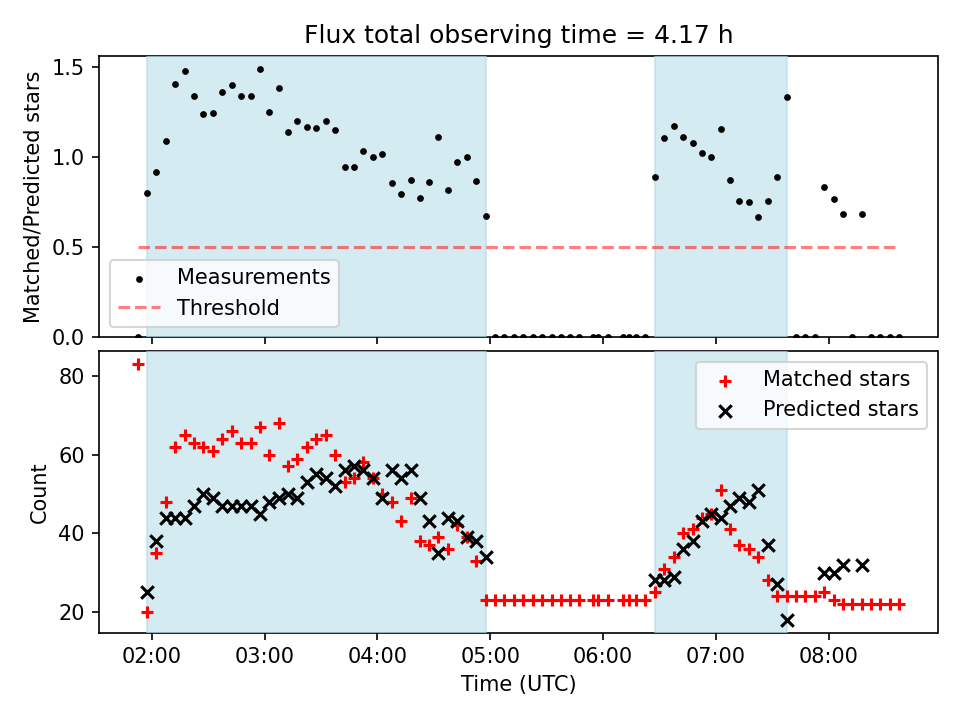 Flux total observing time = 4.17 h

Matched/Predicted stars

1.5
1.0
0.5
0.0

Measurements
Threshold

Count

80
60
40
20

Matched stars
Predicted stars

02:00
03:00
04:00
05:00
06:00
07:00
08:00

Time (UTC)